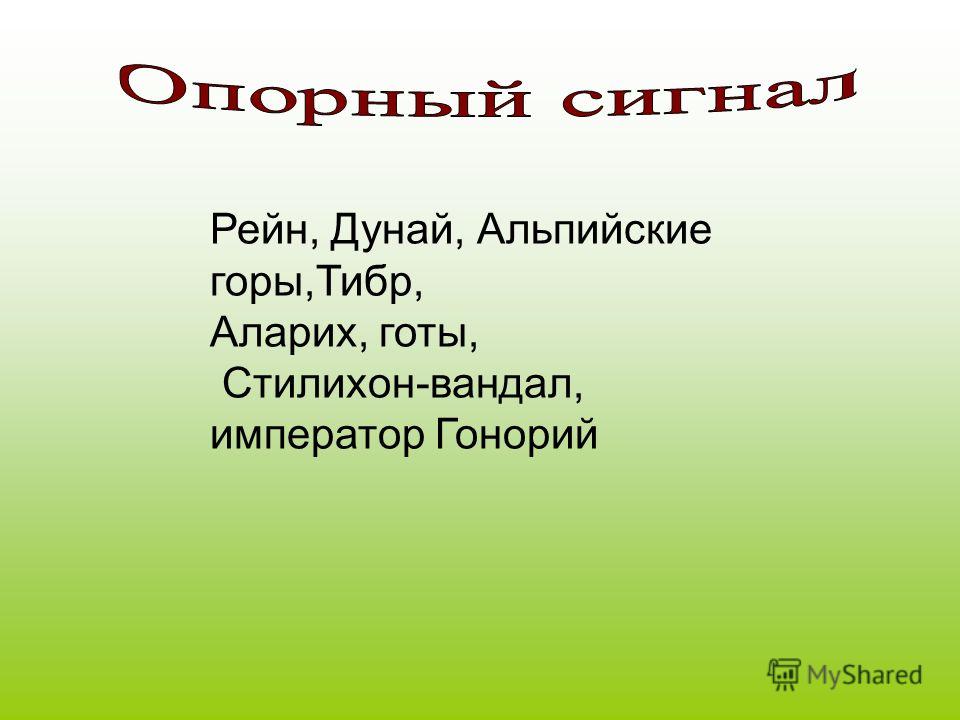 Опорный сигнал

Рейн, Дунай, Альпийские горы,Тибр,
Аларих, готы,
Стилихон-вандал,
император Гонорий

MyShared